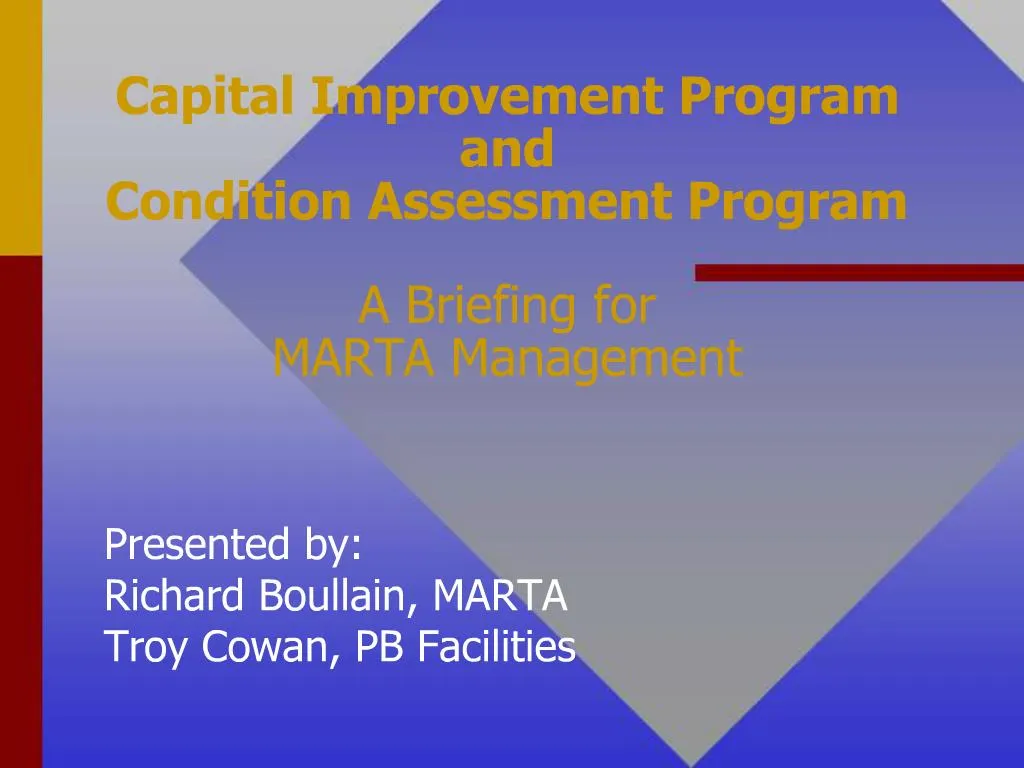 Capital Improvement Program
and
Condition Assessment Program

A Briefing for
MARTA Management

Presented by:
Richard Boullain, MARTA
Troy Cowan, PB Facilities